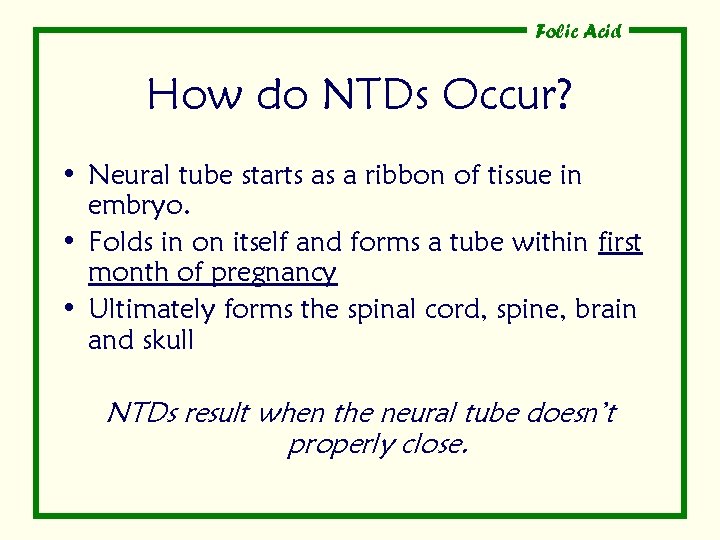 Folic Acid

How do NTDs Occur?

• Neural tube starts as a ribbon of tissue in embryo.
• Folds in on itself and forms a tube within first month of pregnancy
• Ultimately forms the spinal cord, spine, brain and skull

NTDs result when the neural tube doesn't properly close.